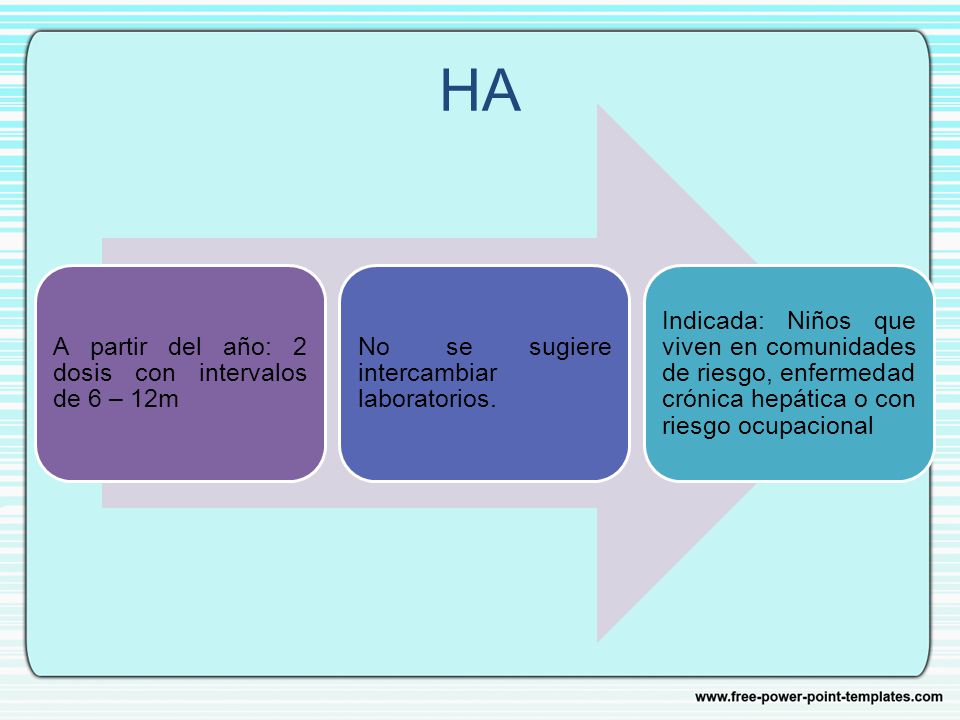 HA

A partir del año: 2 dosis con intervalos de 6 – 12m

No se sugiere intercambiar laboratorios.

Indicada: Niños que viven en comunidades de riesgo, enfermedad crónica hepática o con riesgo ocupacional

www.free-power-point-templates.com